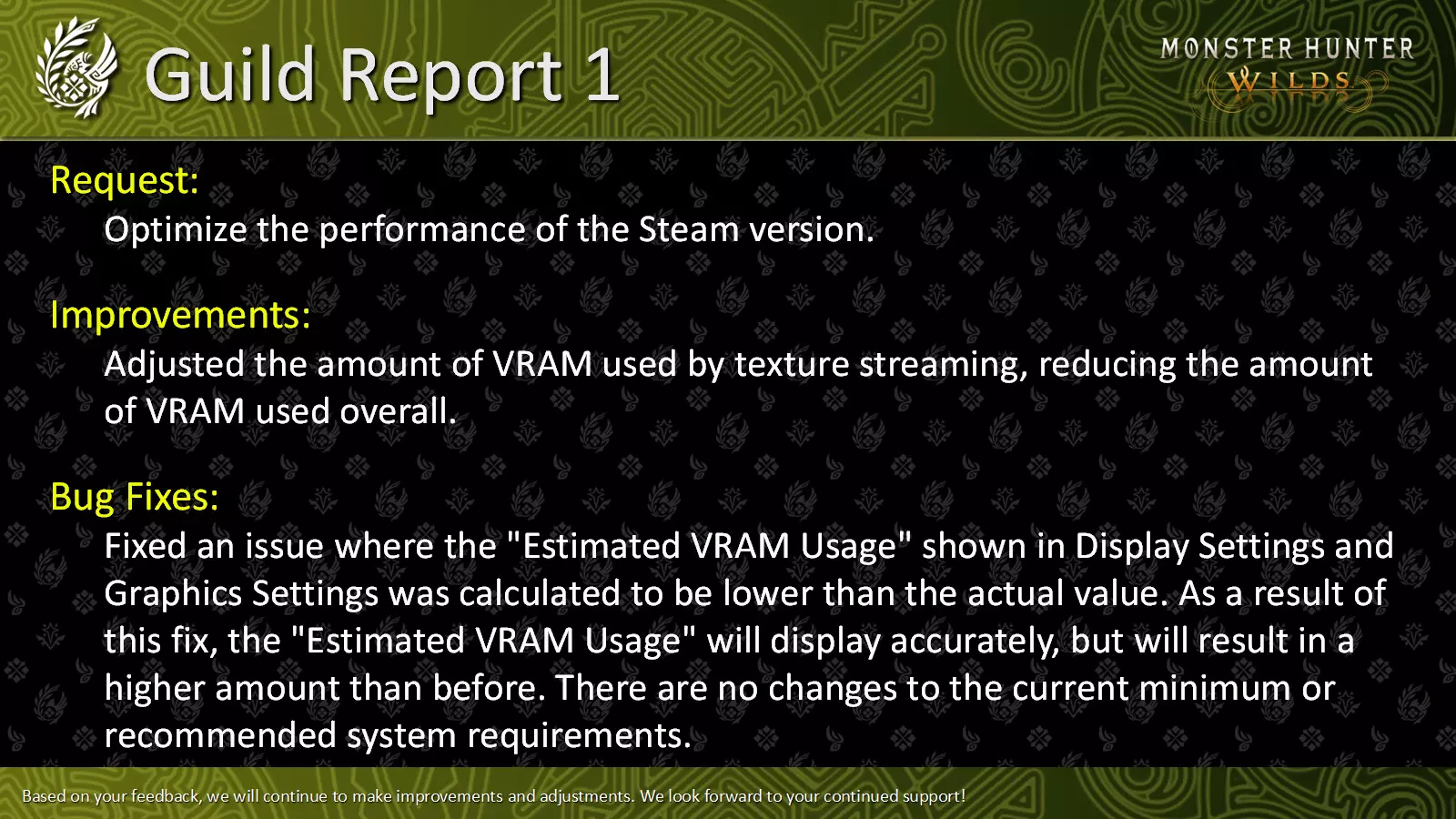 Guild Report 1

MONSTER HUNTER
WILDS

Request:
Optimize the performance of the Steam version.

Improvements:
Adjusted the amount of VRAM used by texture streaming, reducing the amount of VRAM used overall.

Bug Fixes:
Fixed an issue where the "Estimated VRAM Usage" shown in Display Settings and Graphics Settings was calculated to be lower than the actual value. As a result of this fix, the "Estimated VRAM Usage" will display accurately, but will result in a higher amount than before. There are no changes to the current minimum or recommended system requirements.

Based on your feedback, we will continue to make improvements and adjustments. We look forward to your continued support!